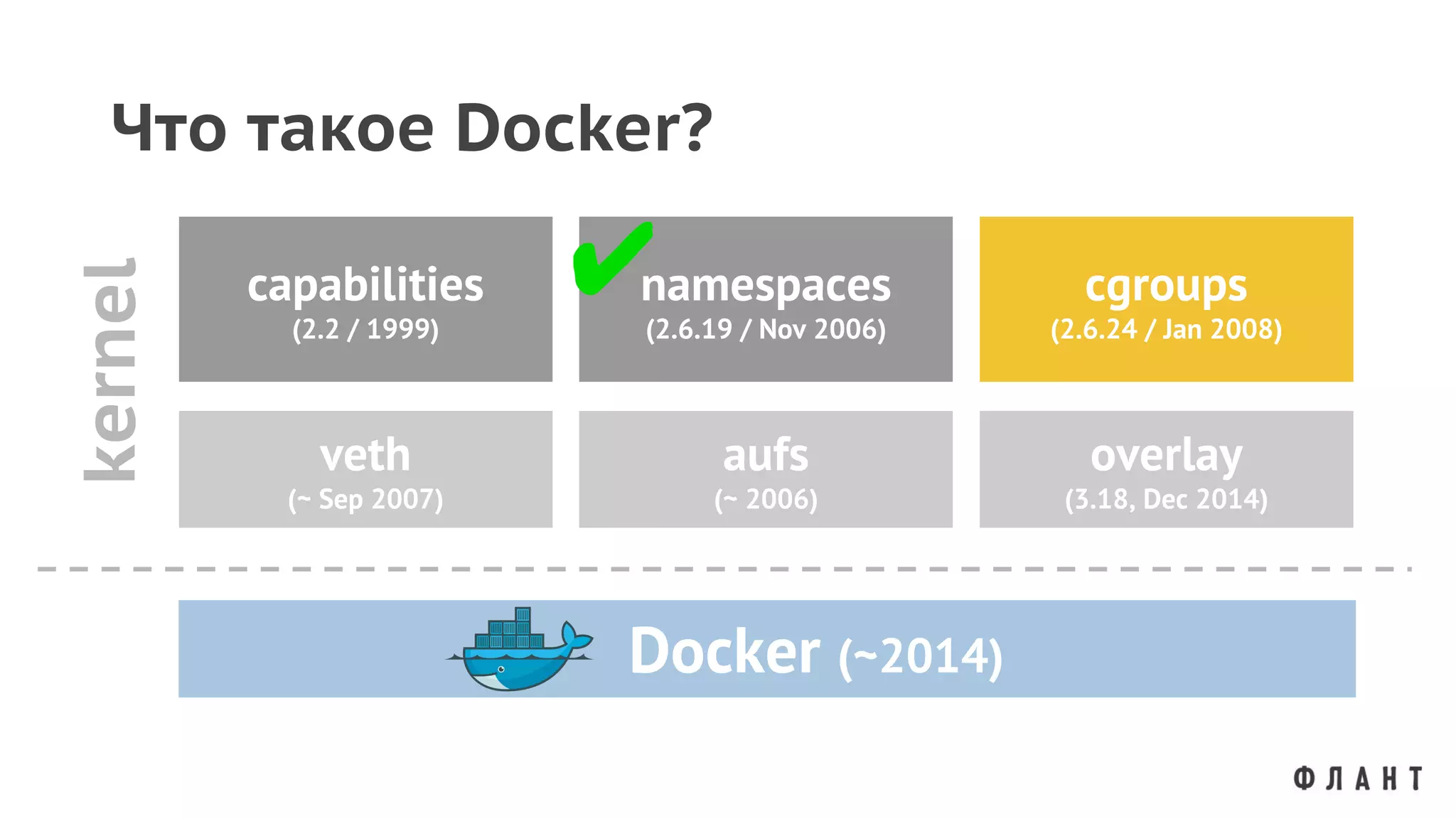 Что такое Docker?

kernel

capabilities
(2.2 / 1999)

namespaces
(2.6.19 / Nov 2006)

cgroups
(2.6.24 / Jan 2008)

veth
(~ Sep 2007)

aufs
(~ 2006)

overlay
(3.18, Dec 2014)

Docker (~2014)

ФЛАНТ